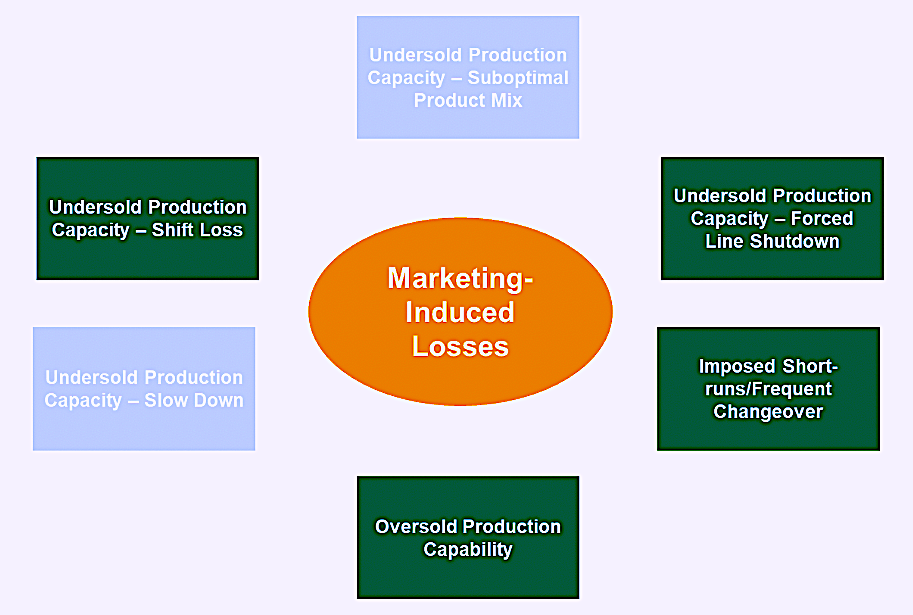 Undersold Production Capacity – Suboptimal Product Mix

Undersold Production Capacity – Shift Loss

Undersold Production Capacity – Forced Line Shutdown

Marketing-Induced Losses

Undersold Production Capacity – Slow Down

Imposed Short-runs/Frequent Changeover

Oversold Production Capability